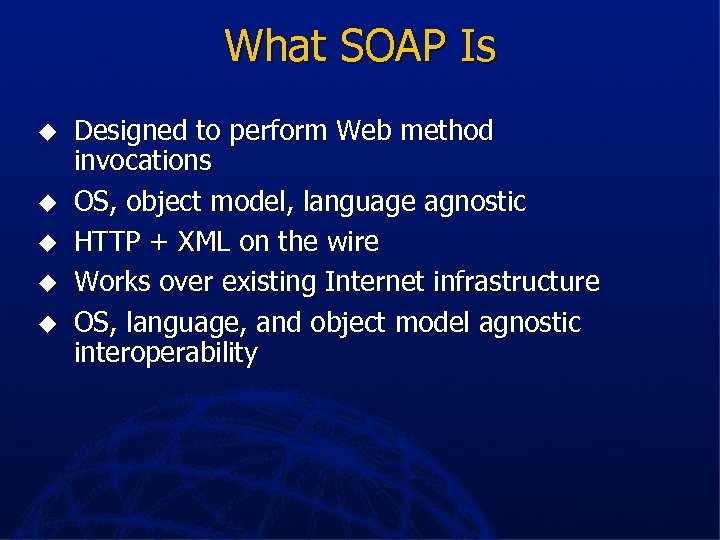 What SOAP Is

◆ Designed to perform Web method invocations
◆ OS, object model, language agnostic
◆ HTTP + XML on the wire
◆ Works over existing Internet infrastructure
◆ OS, language, and object model agnostic interoperability